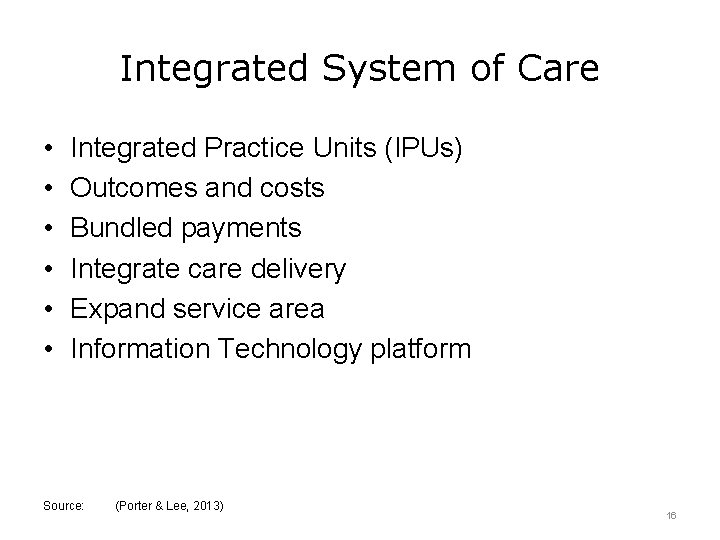 Integrated System of Care

• Integrated Practice Units (IPUs)
• Outcomes and costs
• Bundled payments
• Integrate care delivery
• Expand service area
• Information Technology platform

Source: (Porter & Lee, 2013)

16